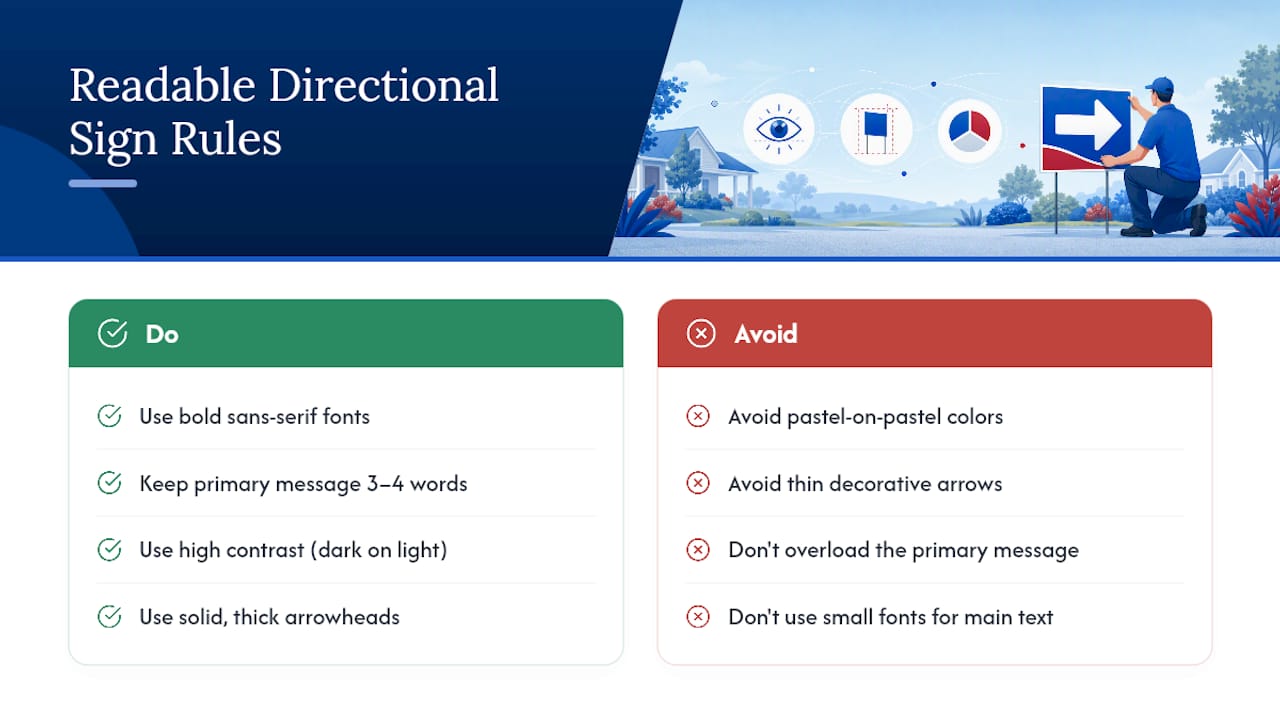 Readable Directional Sign Rules

Do

Use bold sans-serif fonts

Keep primary message 3–4 words

Use high contrast (dark on light)

Use solid, thick arrowheads

Avoid

Avoid pastel-on-pastel colors

Avoid thin decorative arrows

Don't overload the primary message

Don't use small fonts for main text